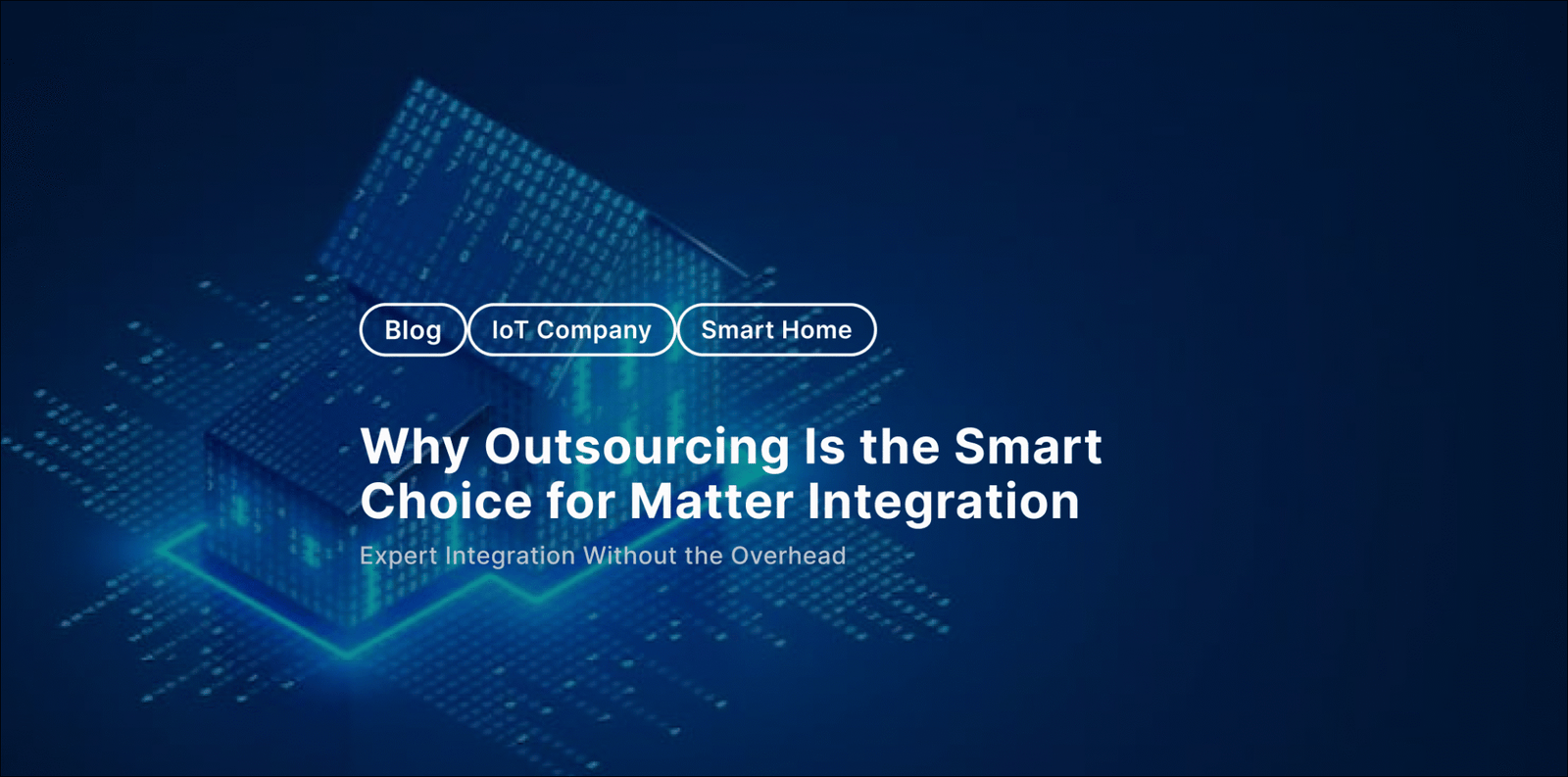 Blog IoT Company Smart Home

Why Outsourcing Is the Smart Choice for Matter Integration

Expert Integration Without the Overhead